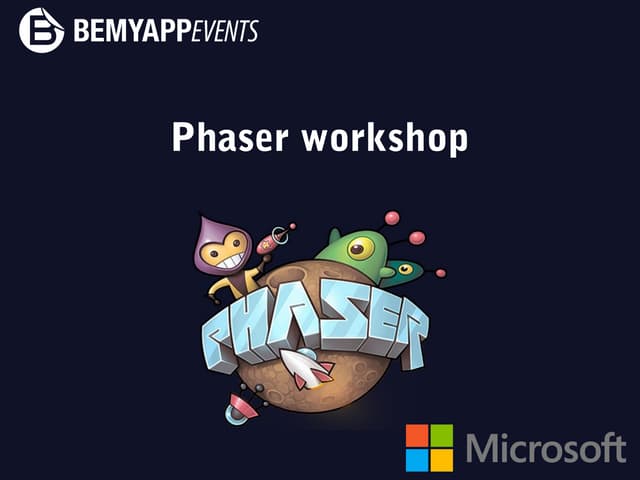 BEMYAPPEVENTS

Phaser workshop

PHASER

Microsoft